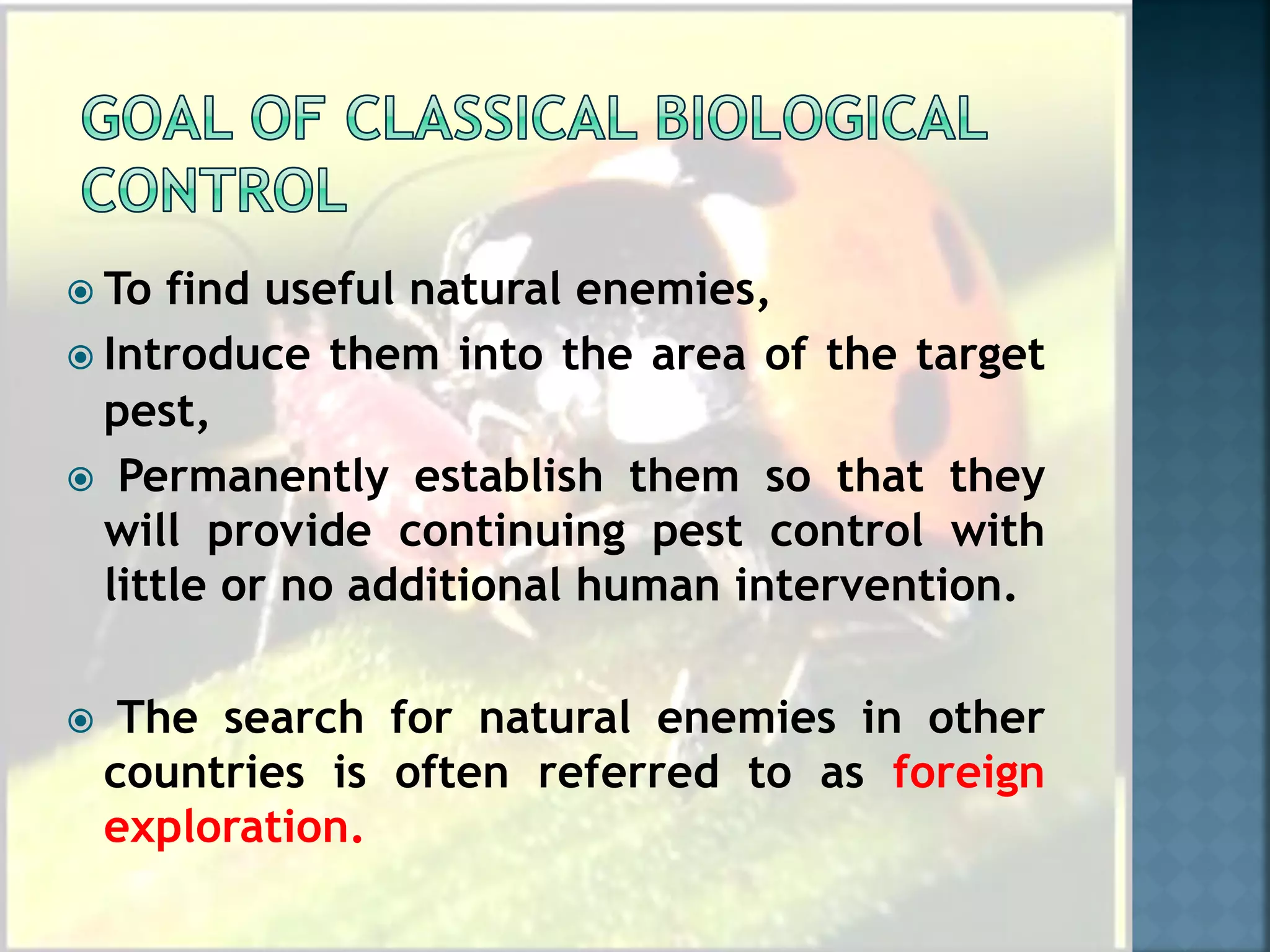 GOAL OF CLASSICAL BIOLOGICAL CONTROL

To find useful natural enemies,

Introduce them into the area of the target pest,

Permanently establish them so that they will provide continuing pest control with little or no additional human intervention.

The search for natural enemies in other countries is often referred to as foreign exploration.